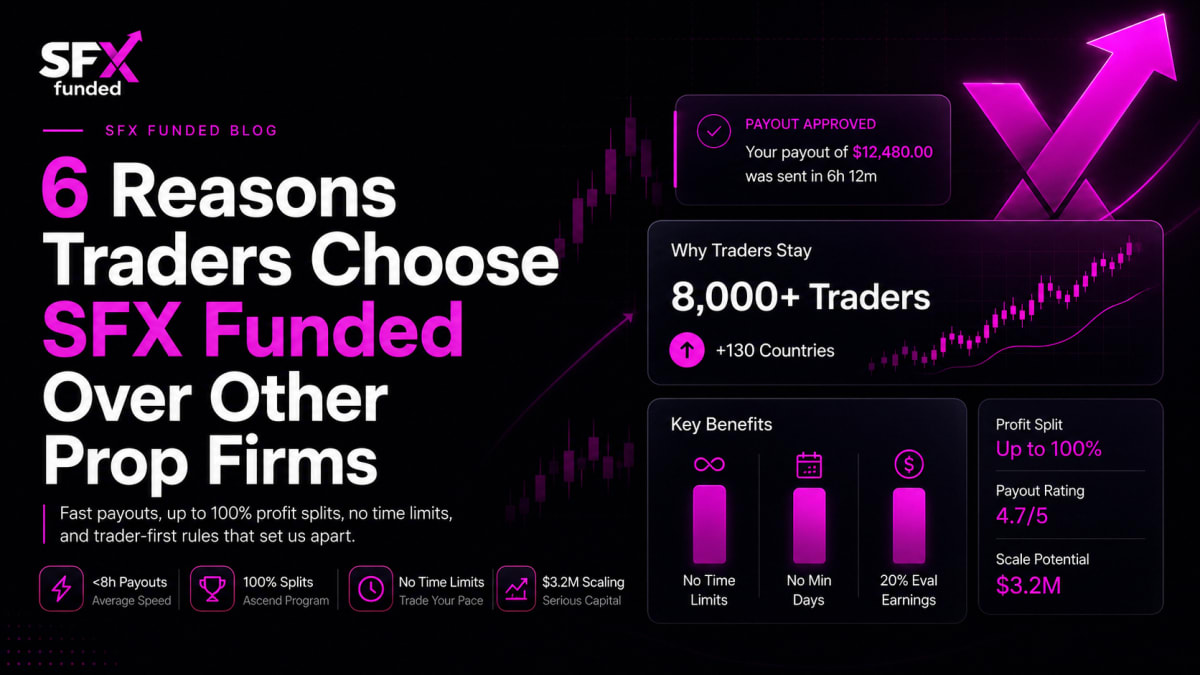 SFX funded

SFX FUNDED BLOG

6 Reasons Traders Choose SFX Funded Over Other Prop Firms

Fast payouts, up to 100% profit splits, no time limits, and trader-first rules that set us apart.

<8h Payouts
Average Speed

100% Splits
Ascend Program

No Time Limits
Trade Your Pace

$3.2M Scaling
Serious Capital

PAYOUT APPROVED
Your payout of $12,480.00 was sent in 6h 12m

Why Traders Stay
8,000+ Traders
+130 Countries

Key Benefits
No Time Limits
No Min Days
20% Eval Earnings

Profit Split
Up to 100%

Payout Rating
4.7/5

Scale Potential
$3.2M